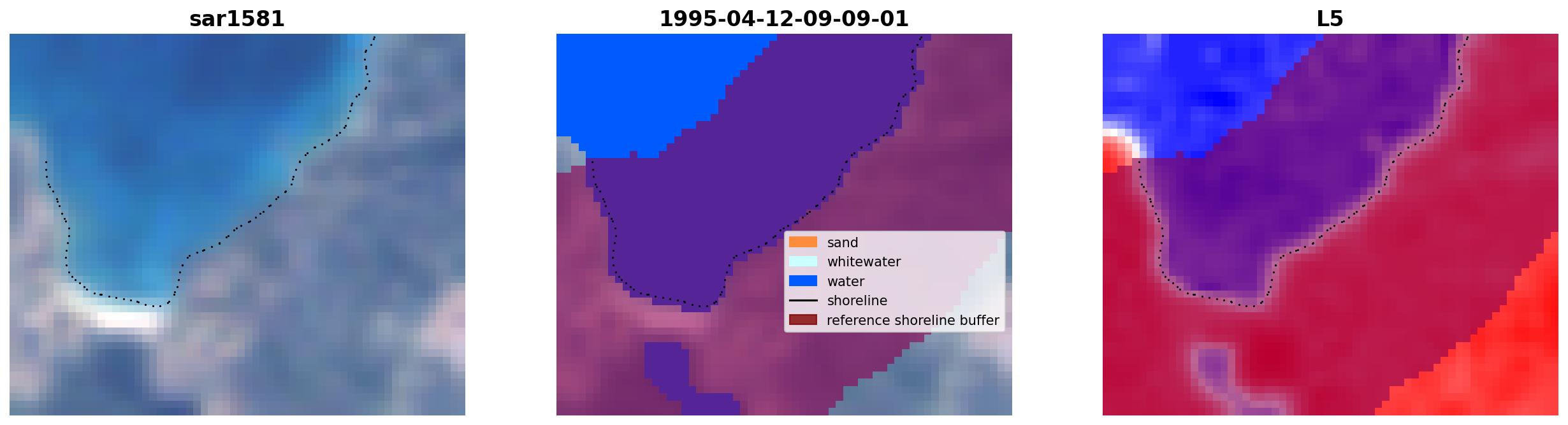 sar1581

1995-04-12-09-09-01

sand
whitewater
water
shoreline
reference shoreline buffer

L5